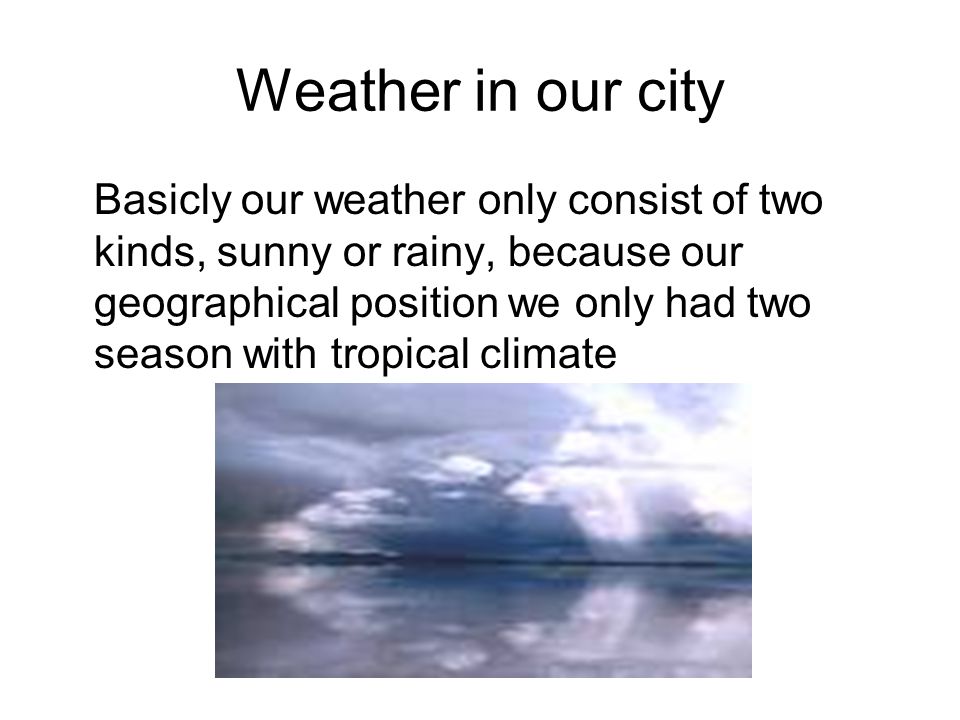 Weather in our city

Basicly our weather only consist of two kinds, sunny or rainy, because our geographical position we only had two season with tropical climate